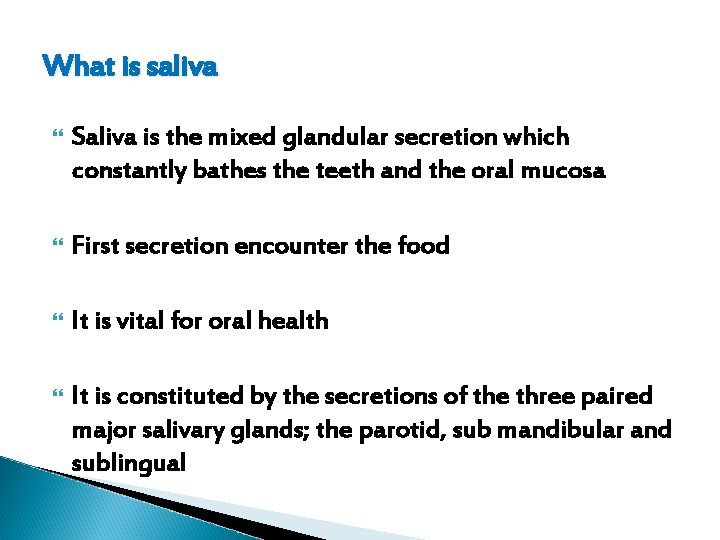 What is saliva

Saliva is the mixed glandular secretion which constantly bathes the teeth and the oral mucosa

First secretion encounter the food

It is vital for oral health

It is constituted by the secretions of the three paired major salivary glands; the parotid, sub mandibular and sublingual